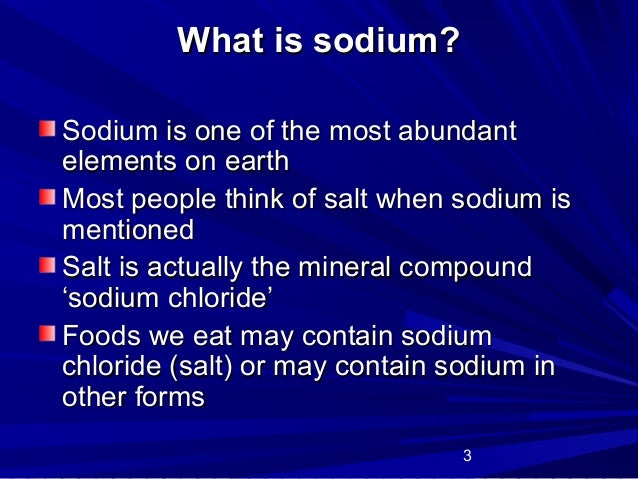 What is sodium?

- Sodium is one of the most abundant elements on earth
- Most people think of salt when sodium is mentioned
- Salt is actually the mineral compound ‘sodium chloride’
- Foods we eat may contain sodium chloride (salt) or may contain sodium in other forms

3